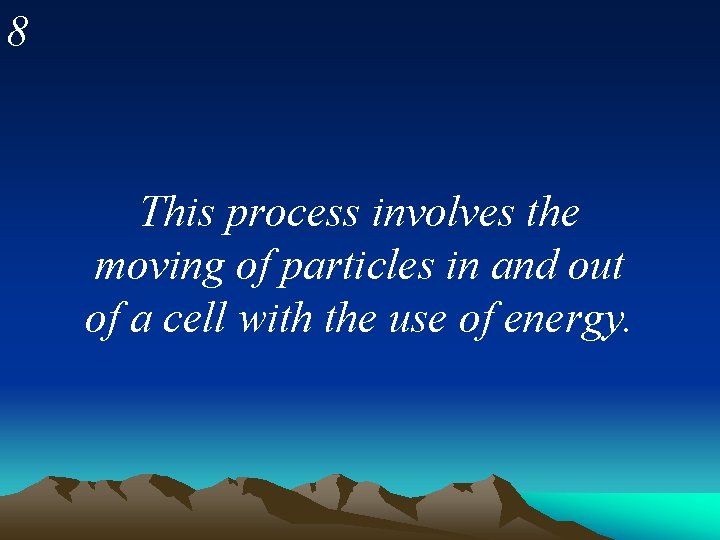 8

This process involves the moving of particles in and out of a cell with the use of energy.